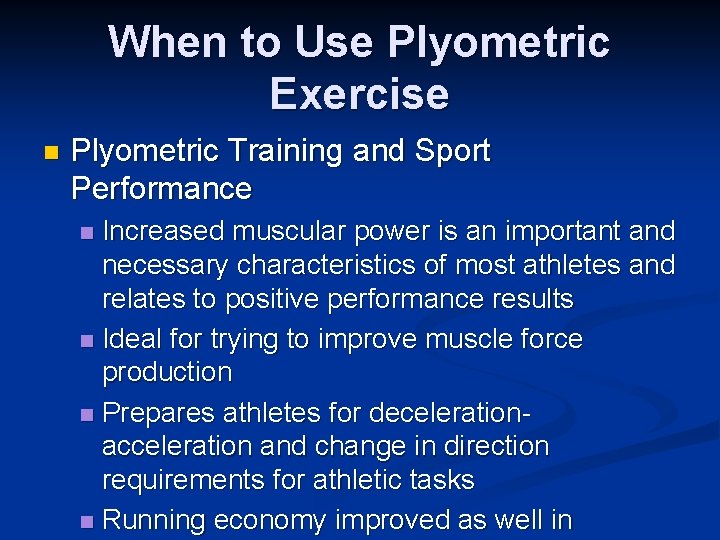 When to Use Plyometric Exercise

Plyometric Training and Sport Performance

Increased muscular power is an important and necessary characteristics of most athletes and relates to positive performance results

Ideal for trying to improve muscle force production

Prepares athletes for deceleration-acceleration and change in direction requirements for athletic tasks

Running economy improved as well in